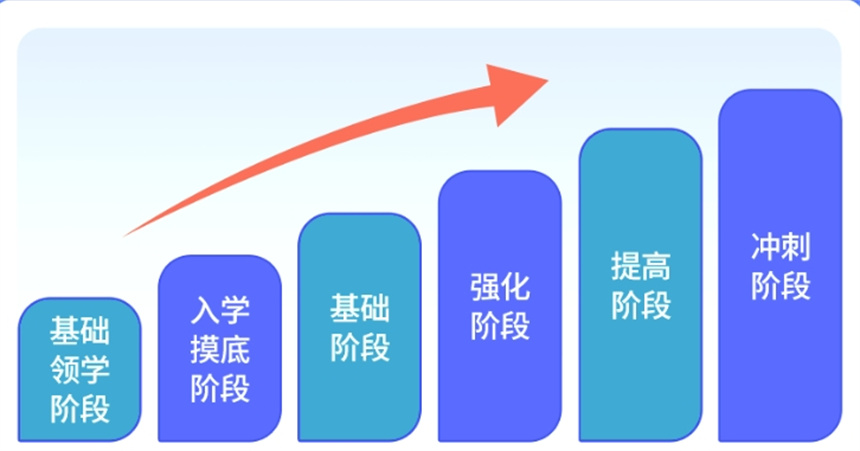 基础领学阶段

入学摸底阶段

基础阶段

强化阶段

提高阶段

冲刺阶段